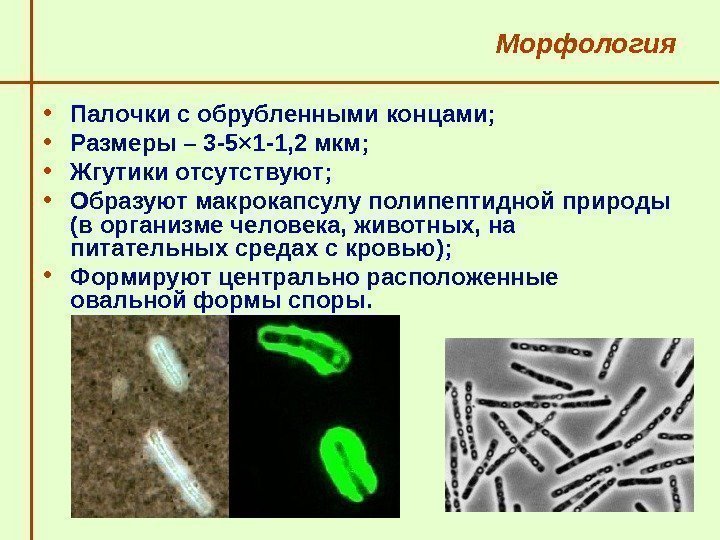 Морфология

• Палочки с обрубленными концами;
• Размеры – 3-5×1-1,2 мкм;
• Жгутики отсутствуют;
• Образуют макрокапсулу полипептидной природы (в организме человека, животных, на питательных средах с кровью);
• Формируют центрально расположенные овальной формы споры.